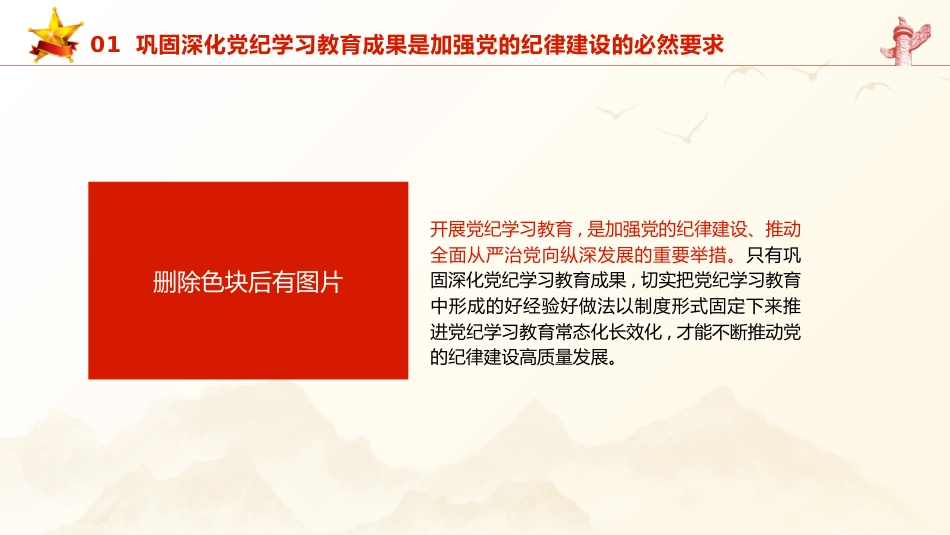 01 巩固深化党纪学习教育成果是加强党的纪律建设的必然要求

删除色块后有图片

开展党纪学习教育，是加强党的纪律建设、推动全面从严治党向纵深发展的重要举措。只有巩固深化党纪学习教育成果，切实把党纪学习教育中形成的好经验好做法以制度形式固定下来推进党纪学习教育常态化长效化，才能不断推动党的纪律建设高质量发展。